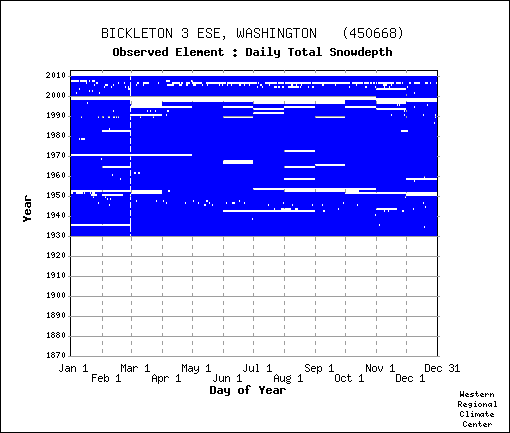 BICKLETON 3 ESE, WASHINGTON (450668)
Observed Element : Daily Total Snowdepth

Year

2010
2000
1990
1980
1970
1960
1950
1940
1930
1920
1910
1900
1890
1880
1870

Jan 1
Feb 1
Mar 1
Apr 1
May 1
Jun 1
Jul 1
Aug 1
Sep 1
Oct 1
Nov 1
Dec 1
Dec 31

Day of Year

Western
Regional
Climate
Center